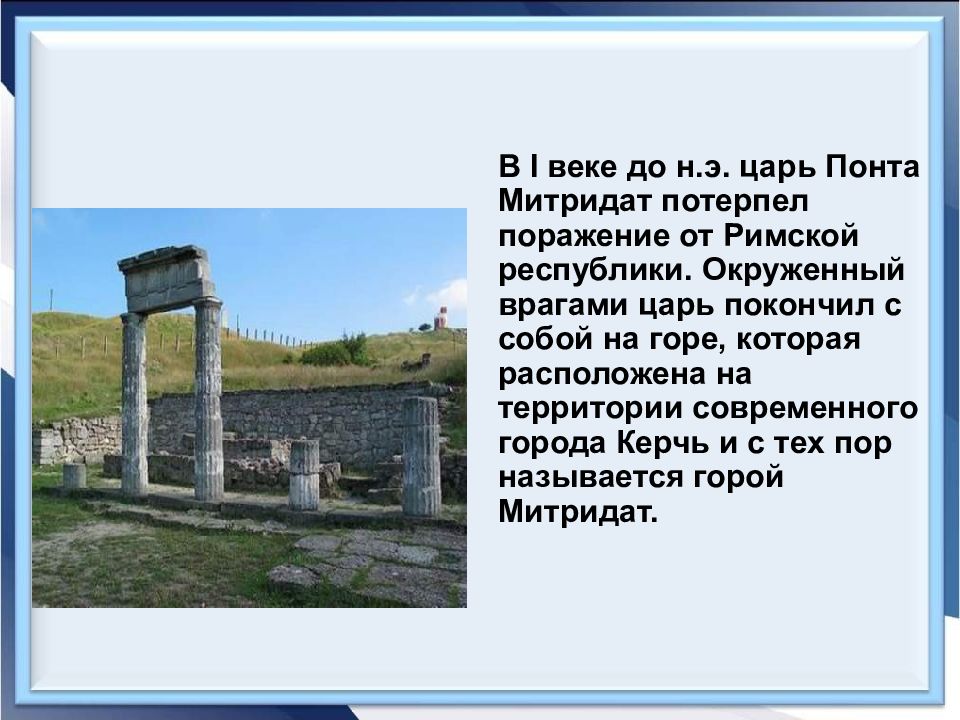 В I веке до н.э. царь Понта Митридат потерпел поражение от Римской республики. Окруженный врагами царь покончил с собой на горе, которая расположена на территории современного города Керчь и с тех пор называется горой Митридат.